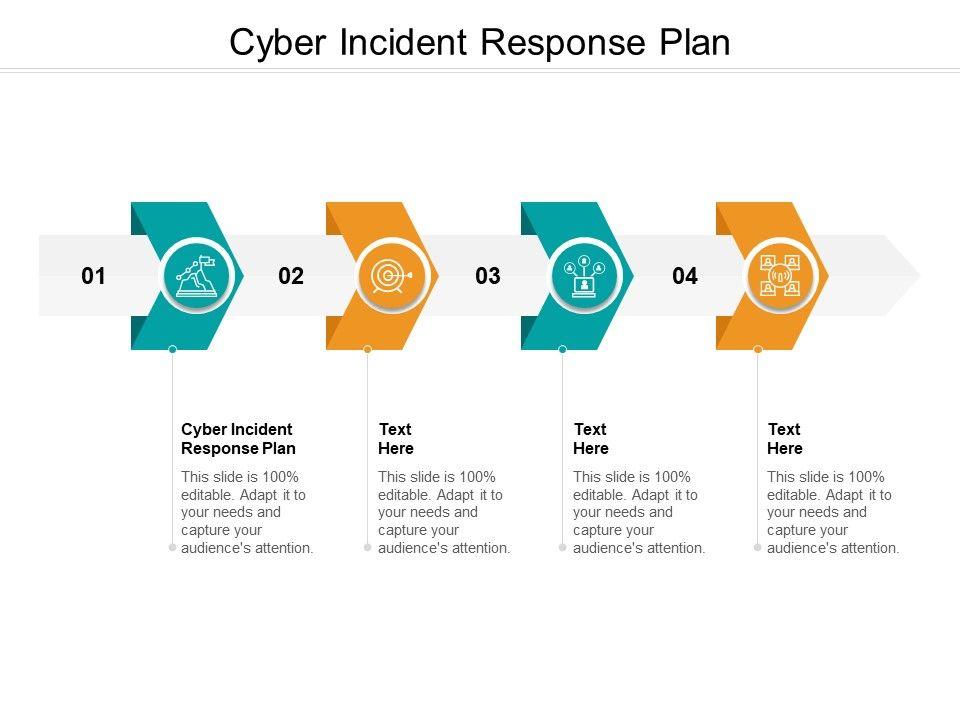 Cyber Incident Response Plan

01

02

03

04

Cyber Incident Response Plan

This slide is 100% editable. Adapt it to your needs and capture your audience's attention.

Text Here

This slide is 100% editable. Adapt it to your needs and capture your audience's attention.

Text Here

This slide is 100% editable. Adapt it to your needs and capture your audience's attention.

Text Here

This slide is 100% editable. Adapt it to your needs and capture your audience's attention.